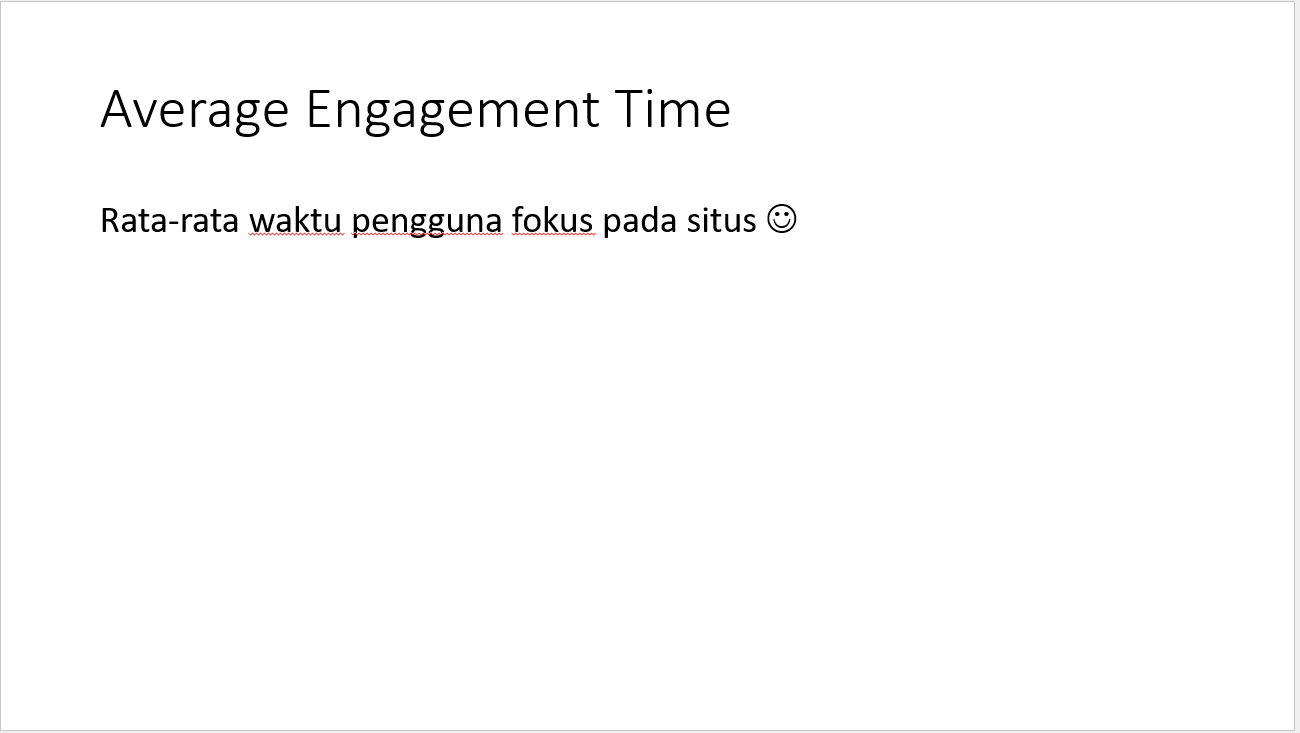 Average Engagement Time

Rata-rata waktu pengguna fokus pada situs ☺